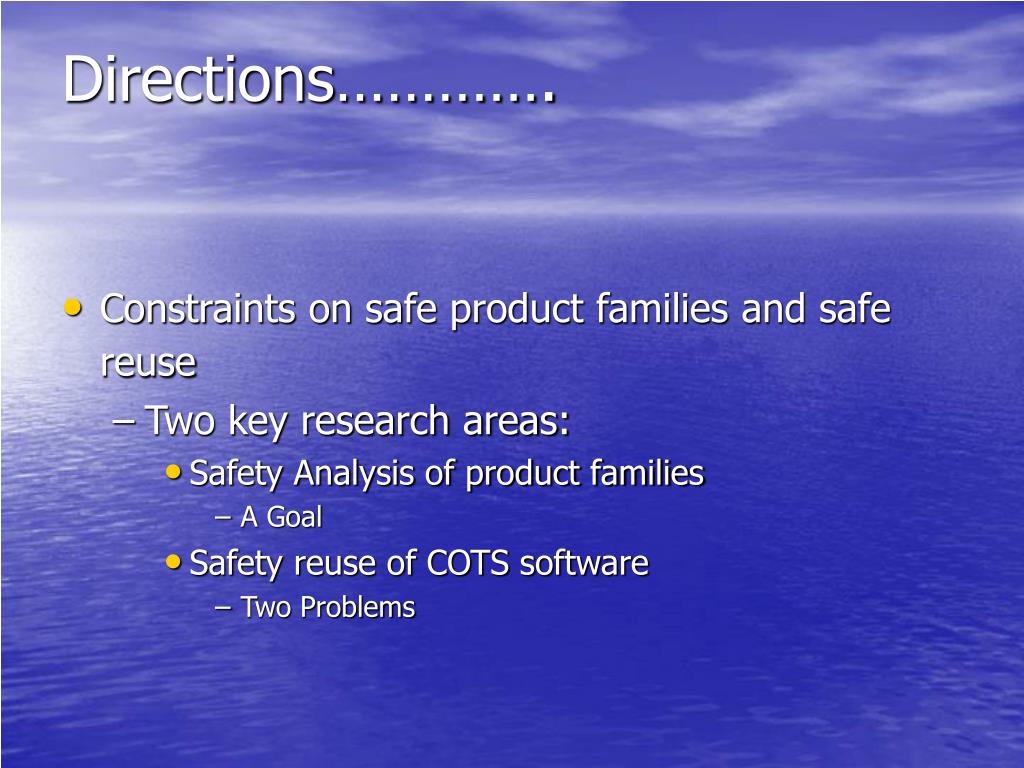 Directions…………

• Constraints on safe product families and safe reuse
– Two key research areas:
• Safety Analysis of product families
– A Goal
• Safety reuse of COTS software
– Two Problems